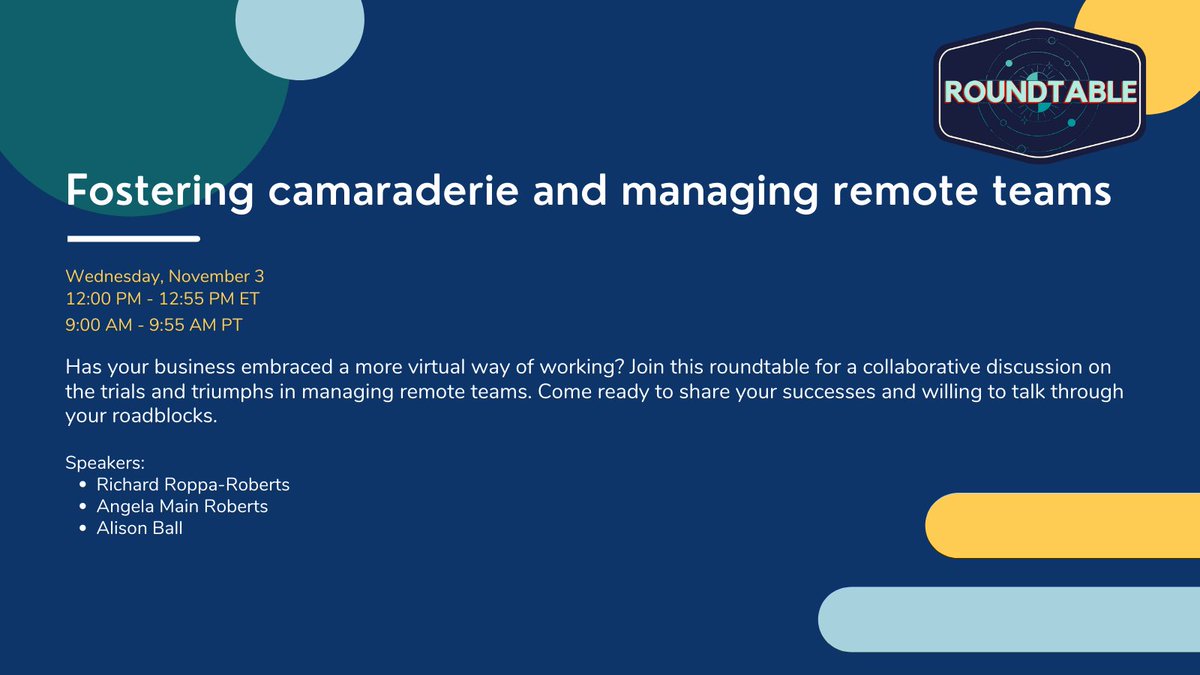 ROUNDTABLE

Fostering camaraderie and managing remote teams

Wednesday, November 3
12:00 PM - 12:55 PM ET
9:00 AM - 9:55 AM PT

Has your business embraced a more virtual way of working? Join this roundtable for a collaborative discussion on the trials and triumphs in managing remote teams. Come ready to share your successes and willing to talk through your roadblocks.

Speakers:
- Richard Roppa-Roberts
- Angela Main Roberts
- Alison Ball